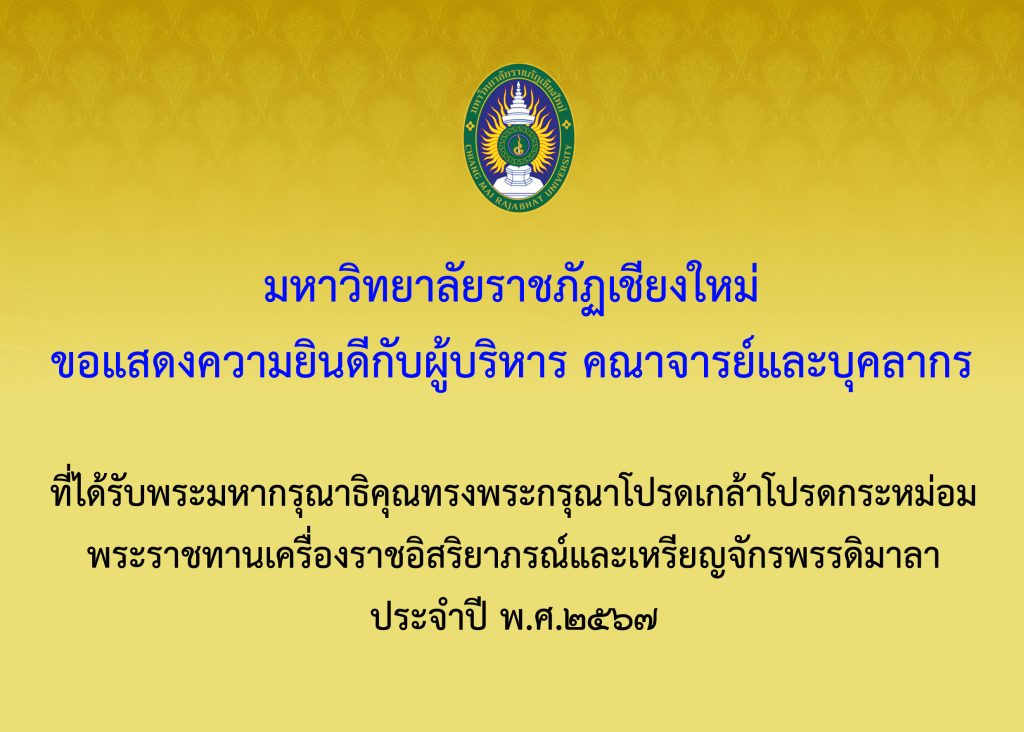 มหาวิทยาลัยราชภัฏเชียงใหม่
CHIANG MAI RAJABHAT UNIVERSITY

มหาวิทยาลัยราชภัฏเชียงใหม่
ขอแสดงความยินดีกับผู้บริหาร คณาจารย์และบุคลากร

ที่ได้รับพระมหากรุณาธิคุณทรงพระกรุณาโปรดเกล้าโปรดกระหม่อม พระราชทานเครื่องราชอิสริยาภรณ์และเหรียญจักรพรรดิมาลา ประจำปี พ.ศ.๒๕๖๗